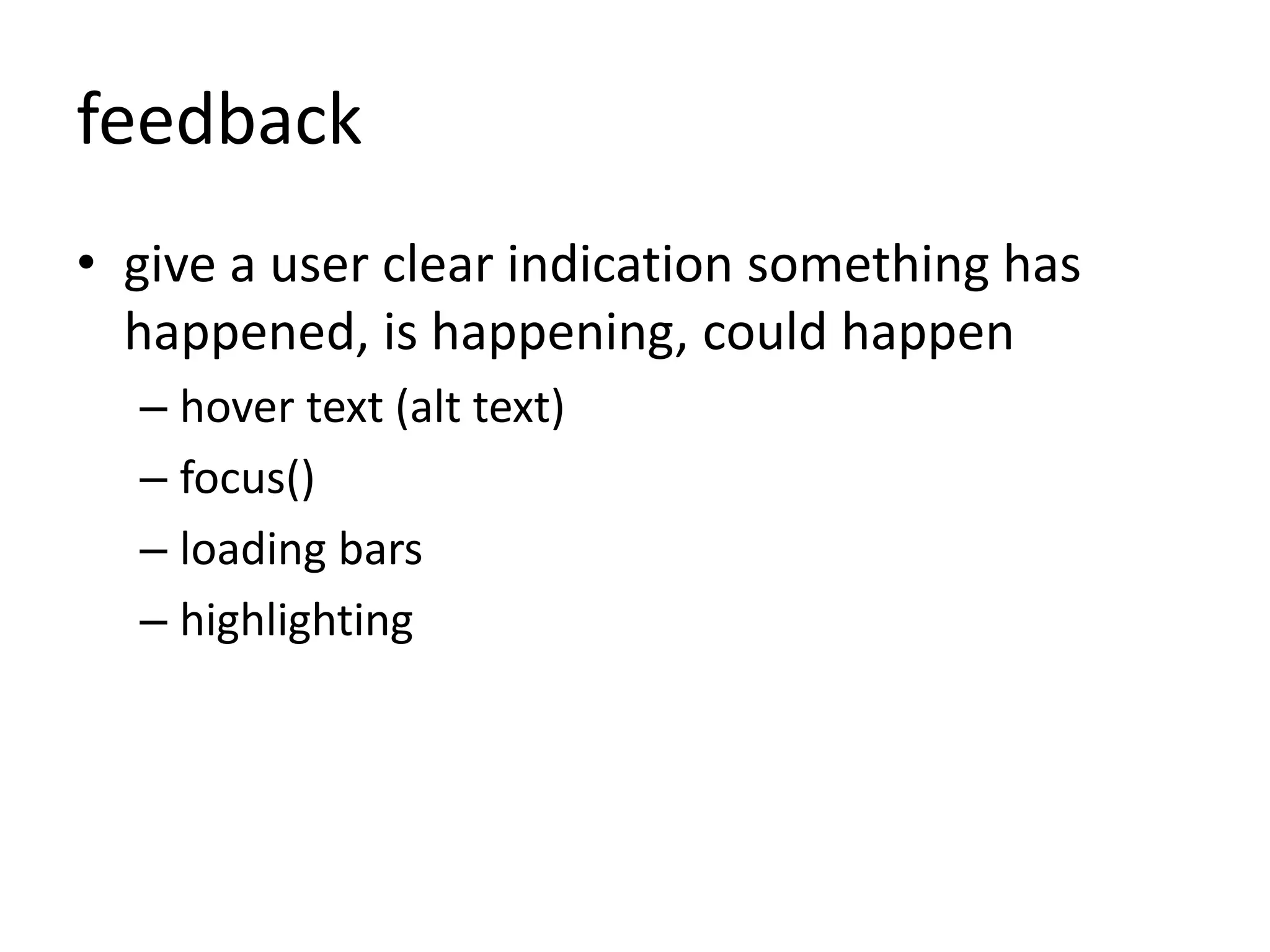 feedback

• give a user clear indication something has happened, is happening, could happen
  – hover text (alt text)
  – focus()
  – loading bars
  – highlighting